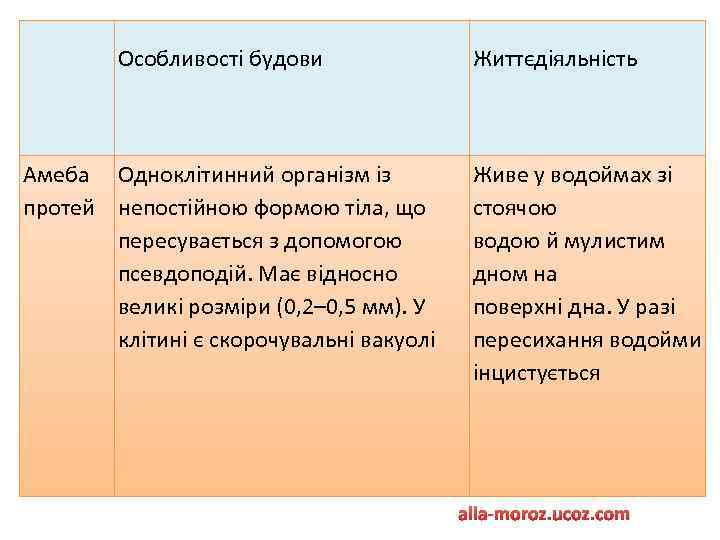 | | Особливості будови | Життєдіяльність |
|---|---|---|
| Амеба протей | Одноклітинний організм із непостійною формою тіла, що пересувається з допомогою псевдоподій. Має відносно великі розміри (0,2–0,5 мм). У клітині є скорочувальні вакуолі | Живе у водоймах зі стоячою водою й мулистим дном на поверхні дна. У разі пересихання водойми інцистується |

alla-moroz.ucoz.com